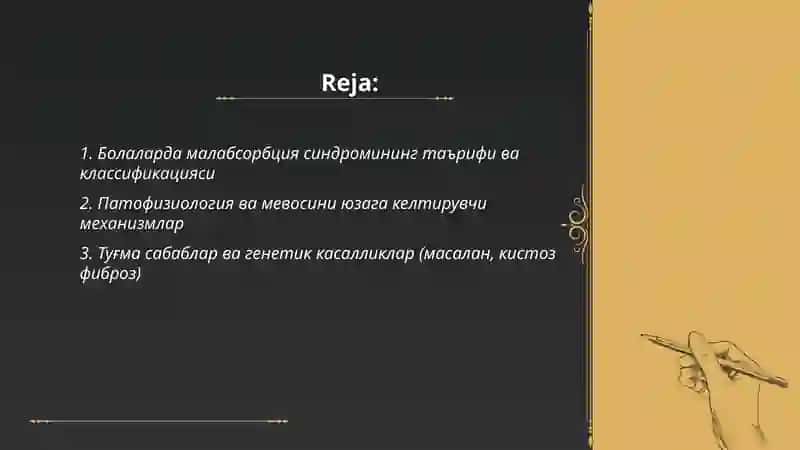 Reja:

1. Болаларда малабсорбция синдромининг таърифи ва классификацияси

2. Патофизиология ва мевосини юзага келтирувчи механизмлар

3. Туғма сабаблар ва генетик касалликлар (масалан, кистоз фиброз)